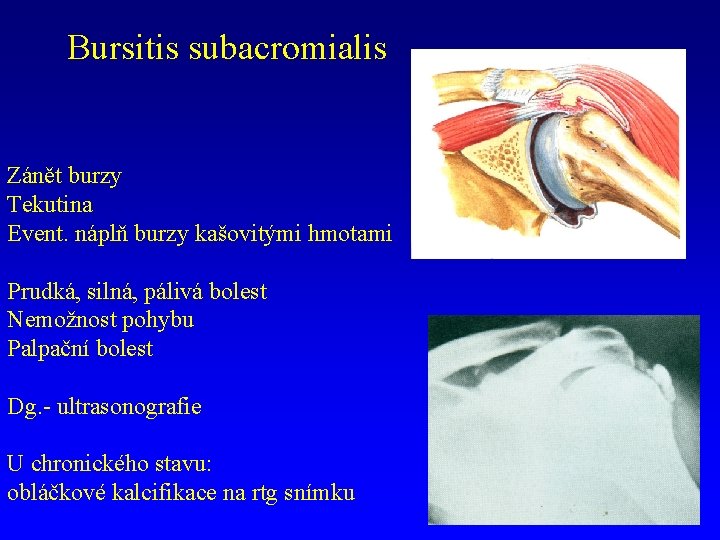 Bursitis subacromialis

Zánět burzy
Tekutina
Event. náplň burzy kašovitými hmotami

Prudká, silná, pálivá bolest
Nemožnost pohybu
Palpační bolest

Dg.- ultrasonografie

U chronického stavu:
obláčkové kalcifikace na rtg snímku